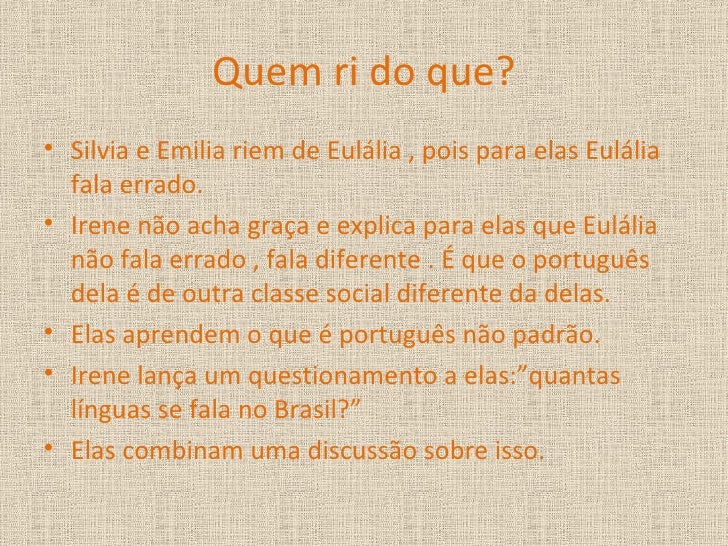 Quem ri do que?

• Silvia e Emilia riem de Eulália , pois para elas Eulália fala errado.
• Irene não acha graça e explica para elas que Eulália não fala errado , fala diferente . É que o português dela é de outra classe social diferente da delas.
• Elas aprendem o que é português não padrão.
• Irene lança um questionamento a elas:”quantas línguas se fala no Brasil?”
• Elas combinam uma discussão sobre isso.